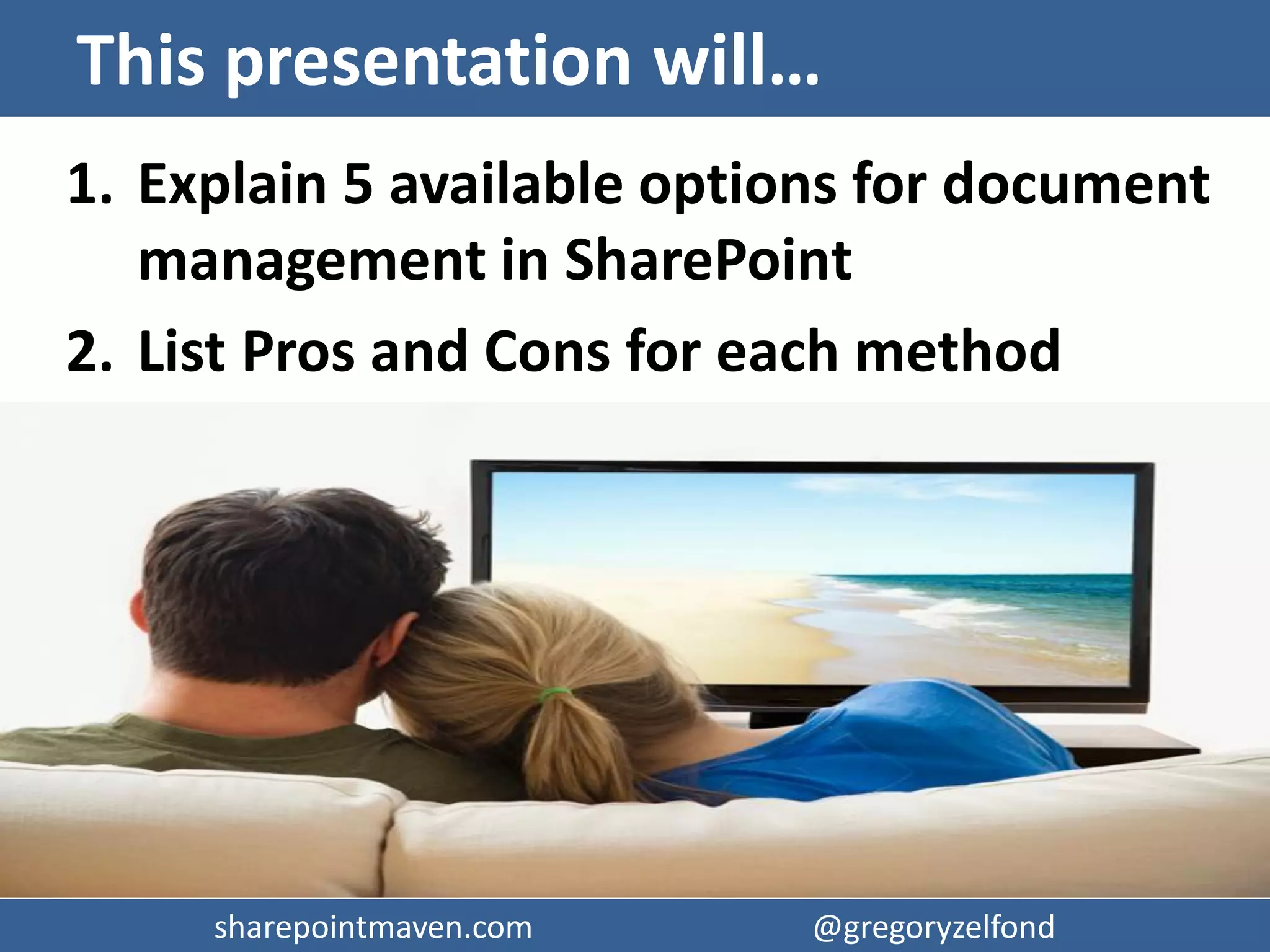 This presentation will…

1. Explain 5 available options for document management in SharePoint
2. List Pros and Cons for each method

sharepointmaven.com

@gregoryzelfond